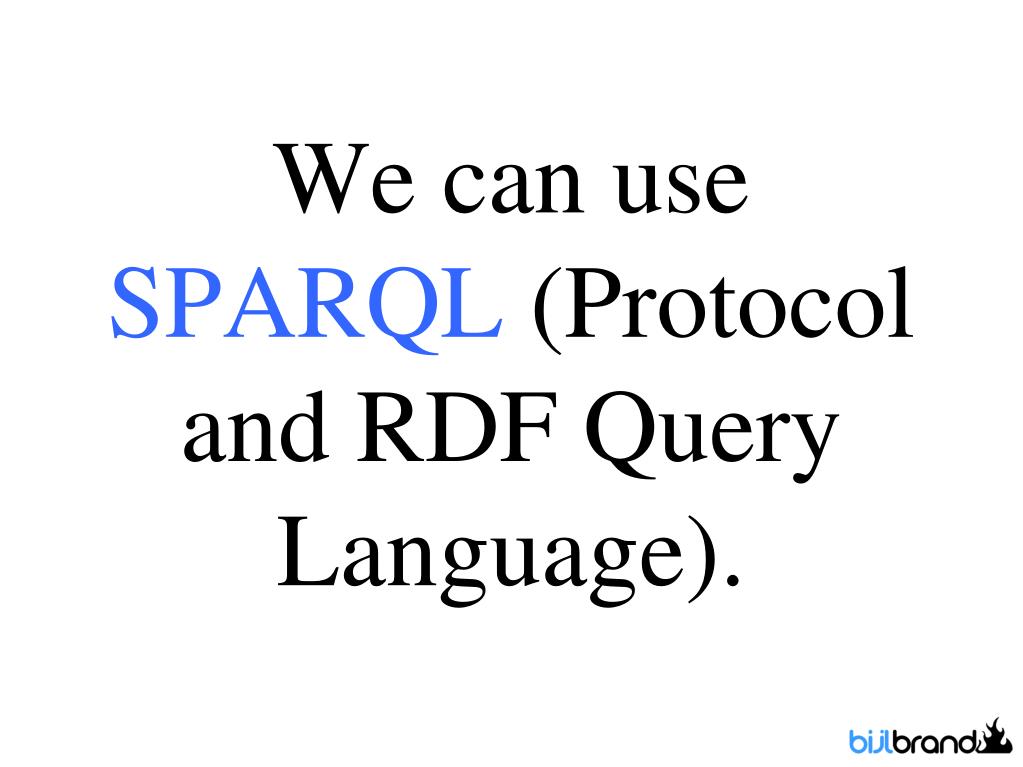 We can use SPARQL (Protocol and RDF Query Language).

bijlbrand